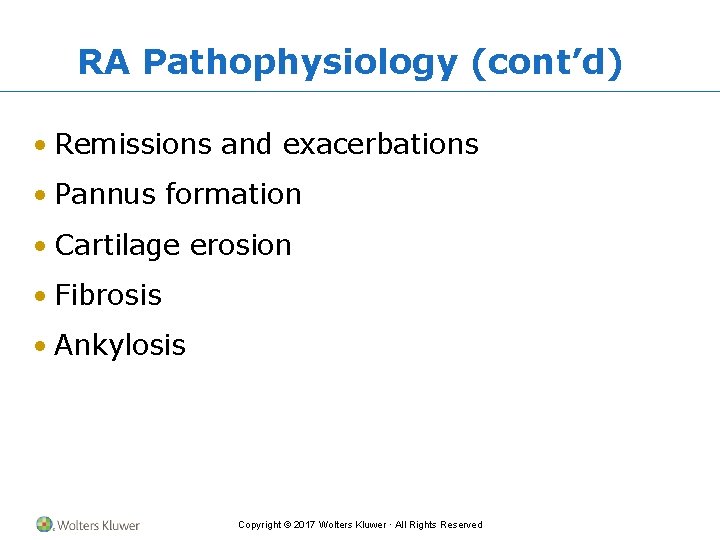 RA Pathophysiology (cont’d)

• Remissions and exacerbations
• Pannus formation
• Cartilage erosion
• Fibrosis
• Ankylosis

Wolters Kluwer

Copyright © 2017 Wolters Kluwer · All Rights Reserved